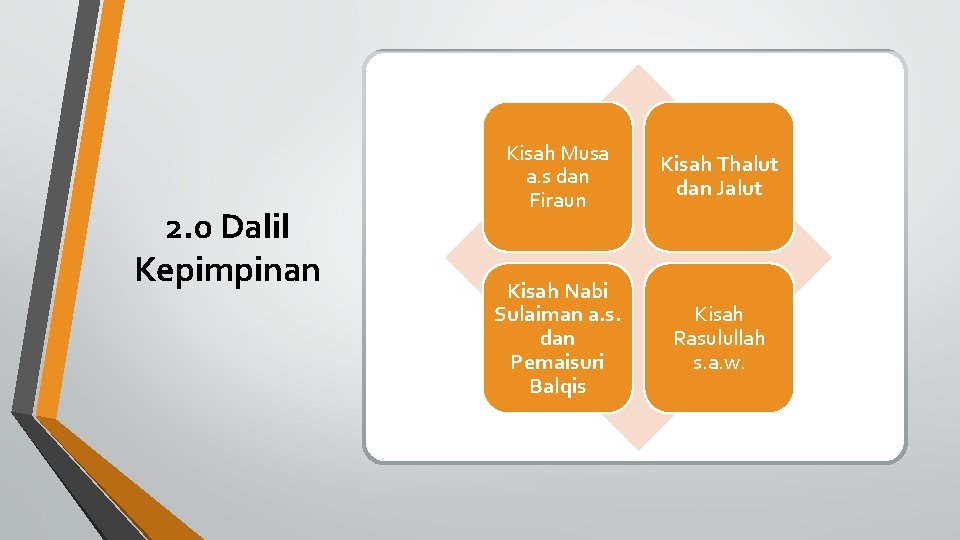 2.0 Dalil Kepimpinan

Kisah Musa a.s dan Firaun

Kisah Thalut dan Jalut

Kisah Nabi Sulaiman a.s. dan Pemaisuri Balqis

Kisah Rasulullah s.a.w.